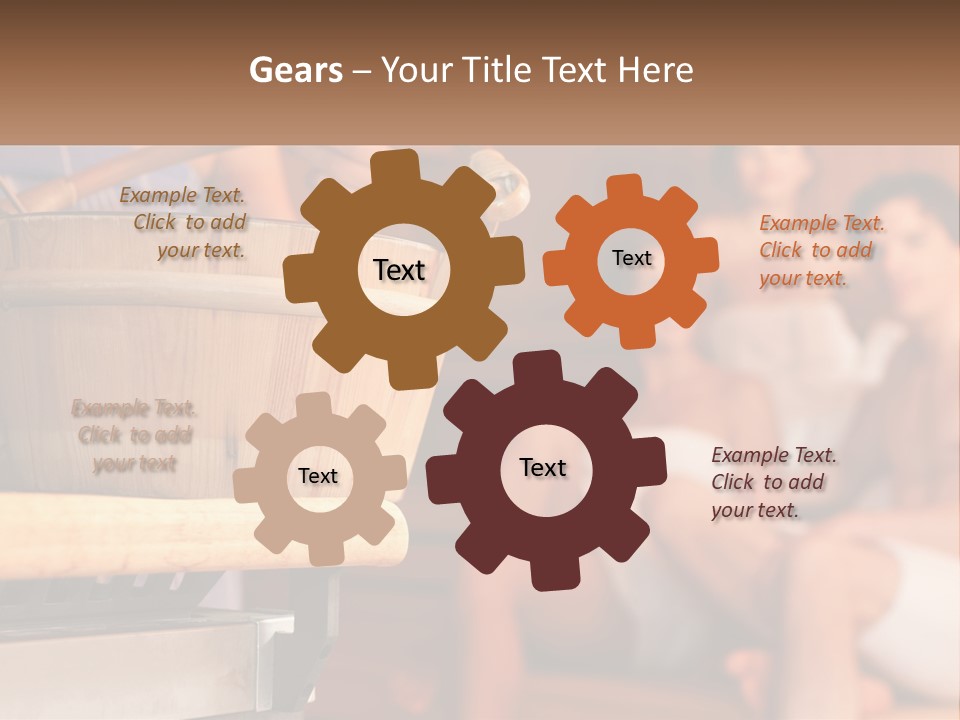 Gears – Your Title Text Here

Example Text. Click to add your text.

Text

Text

Example Text. Click to add your text.

Example Text. Click to add your text

Text

Text

Example Text. Click to add your text.